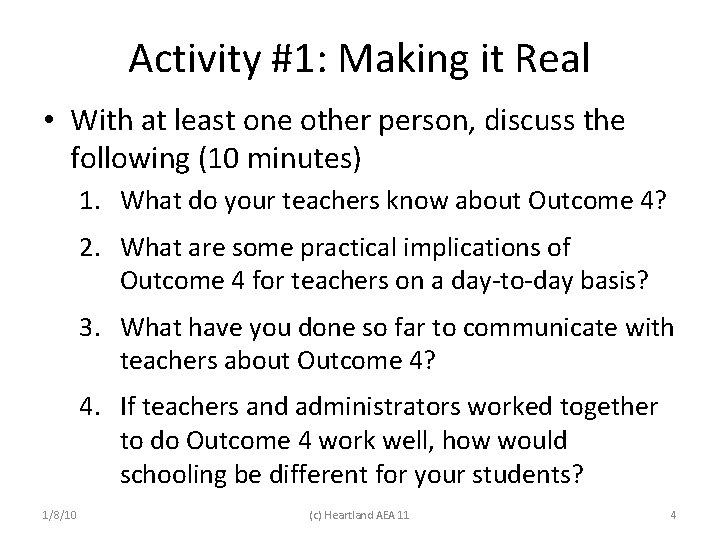 Activity #1: Making it Real

• With at least one other person, discuss the following (10 minutes)

1. What do your teachers know about Outcome 4?

2. What are some practical implications of Outcome 4 for teachers on a day-to-day basis?

3. What have you done so far to communicate with teachers about Outcome 4?

4. If teachers and administrators worked together to do Outcome 4 work well, how would schooling be different for your students?

1/8/10 (c) Heartland AEA 11 4